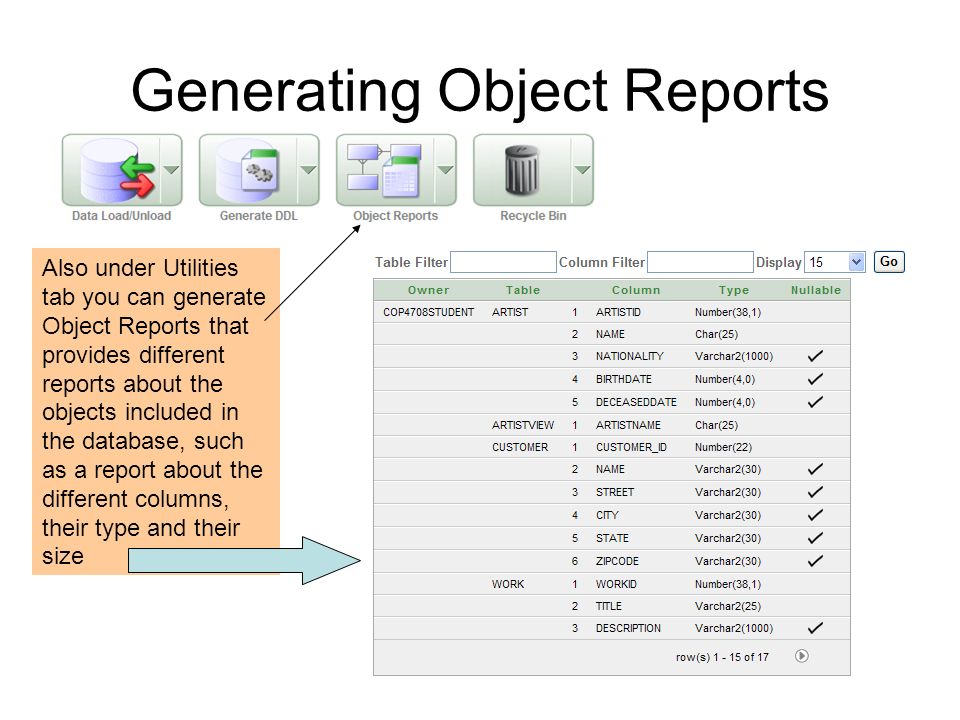 Generating Object Reports

Data Load/Unload
Generate DDL
Object Reports
Recycle Bin

Also under Utilities tab you can generate Object Reports that provides different reports about the objects included in the database, such as a report about the different columns, their type and their size

Table Filter Column Filter Display 15 Go

| Owner | Table | | Column | Type | Nullable |
|---|---|---|---|---|---|
| COP4708STUDENT | ARTIST | 1 | ARTISTID | Number(38,1) | |
| | | 2 | NAME | Char(25) | |
| | | 3 | NATIONALITY | Varchar2(1000) | ✓ |
| | | 4 | BIRTHDATE | Number(4,0) | ✓ |
| | | 5 | DECEASEDDATE | Number(4,0) | ✓ |
| | ARTISTVIEW | 1 | ARTISTNAME | Char(25) | |
| | CUSTOMER | 1 | CUSTOMER_ID | Number(22) | |
| | | 2 | NAME | Varchar2(30) | ✓ |
| | | 3 | STREET | Varchar2(30) | ✓ |
| | | 4 | CITY | Varchar2(30) | ✓ |
| | | 5 | STATE | Varchar2(30) | ✓ |
| | | 6 | ZIPCODE | Varchar2(30) | ✓ |
| | WORK | 1 | WORKID | Number(38,1) | |
| | | 2 | TITLE | Varchar2(25) | |
| | | 3 | DESCRIPTION | Varchar2(1000) | ✓ |

row(s) 1 - 15 of 17